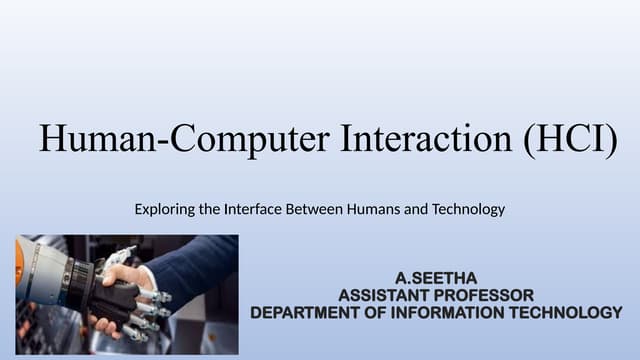 Human-Computer Interaction (HCI)

Exploring the Interface Between Humans and Technology

A.SEETHA
ASSISTANT PROFESSOR
DEPARTMENT OF INFORMATION TECHNOLOGY